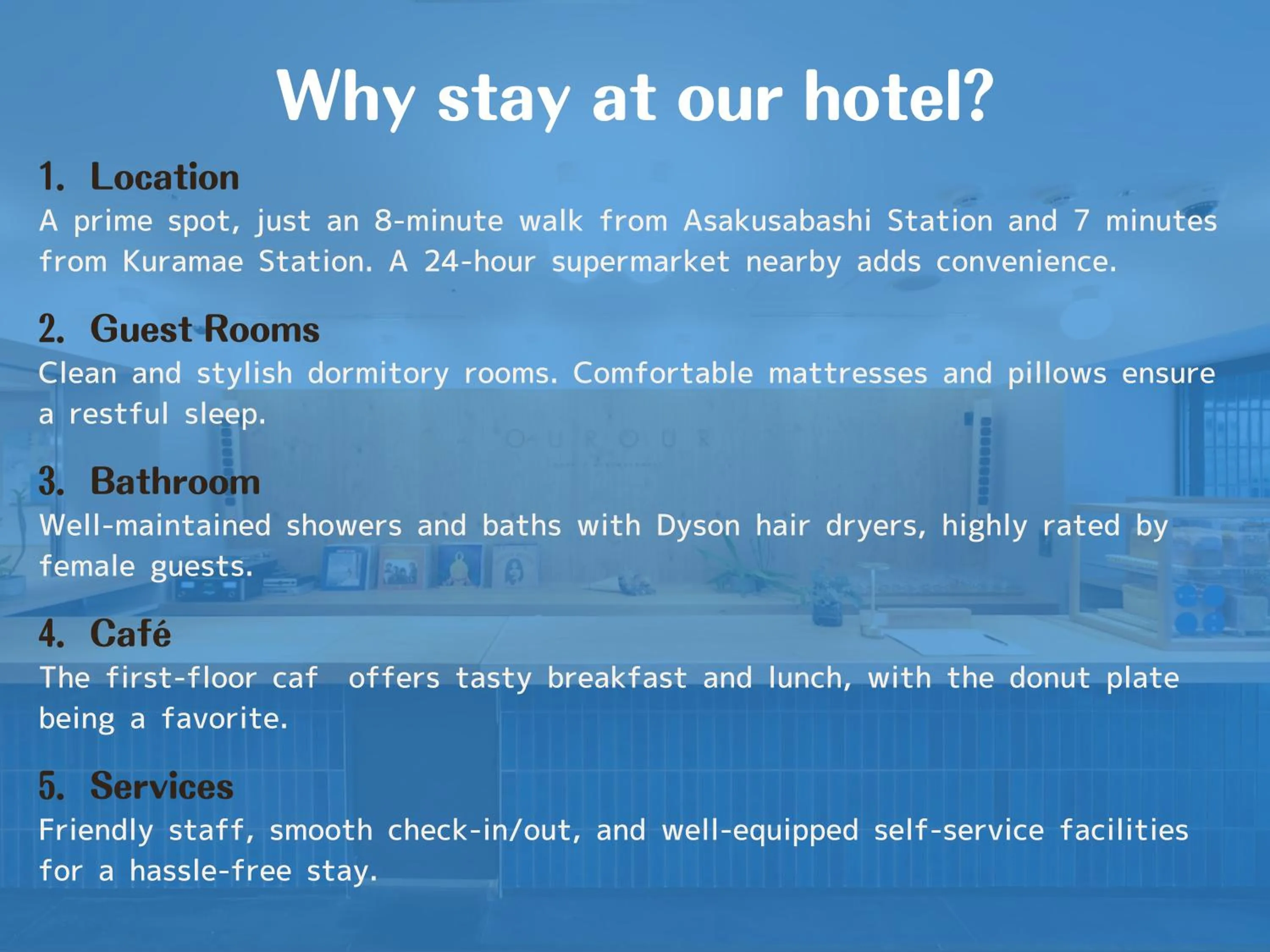 Why stay at our hotel?

1. Location
A prime spot, just an 8-minute walk from Asakusabashi Station and 7 minutes from Kuramae Station. A 24-hour supermarket nearby adds convenience.

2. Guest Rooms
Clean and stylish dormitory rooms. Comfortable mattresses and pillows ensure a restful sleep.

3. Bathroom
Well-maintained showers and baths with Dyson hair dryers, highly rated by female guests.

4. Café
The first-floor caf  offers tasty breakfast and lunch, with the donut plate being a favorite.

5. Services
Friendly staff, smooth check-in/out, and well-equipped self-service facilities for a hassle-free stay.